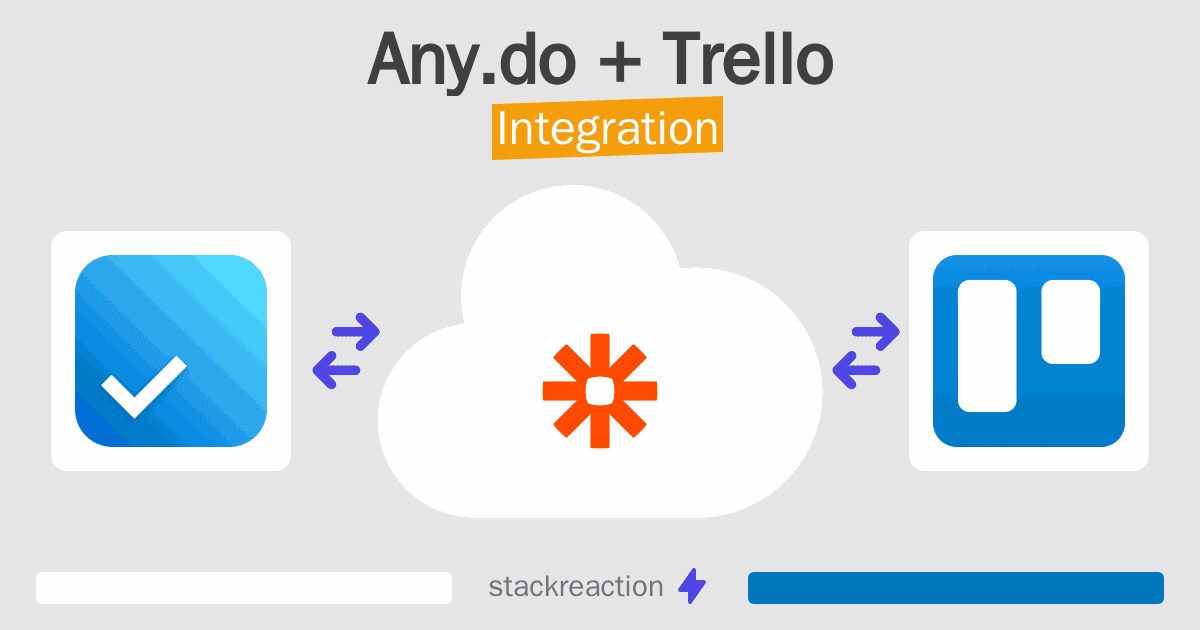 Any.do + Trello
Integration

stackreaction